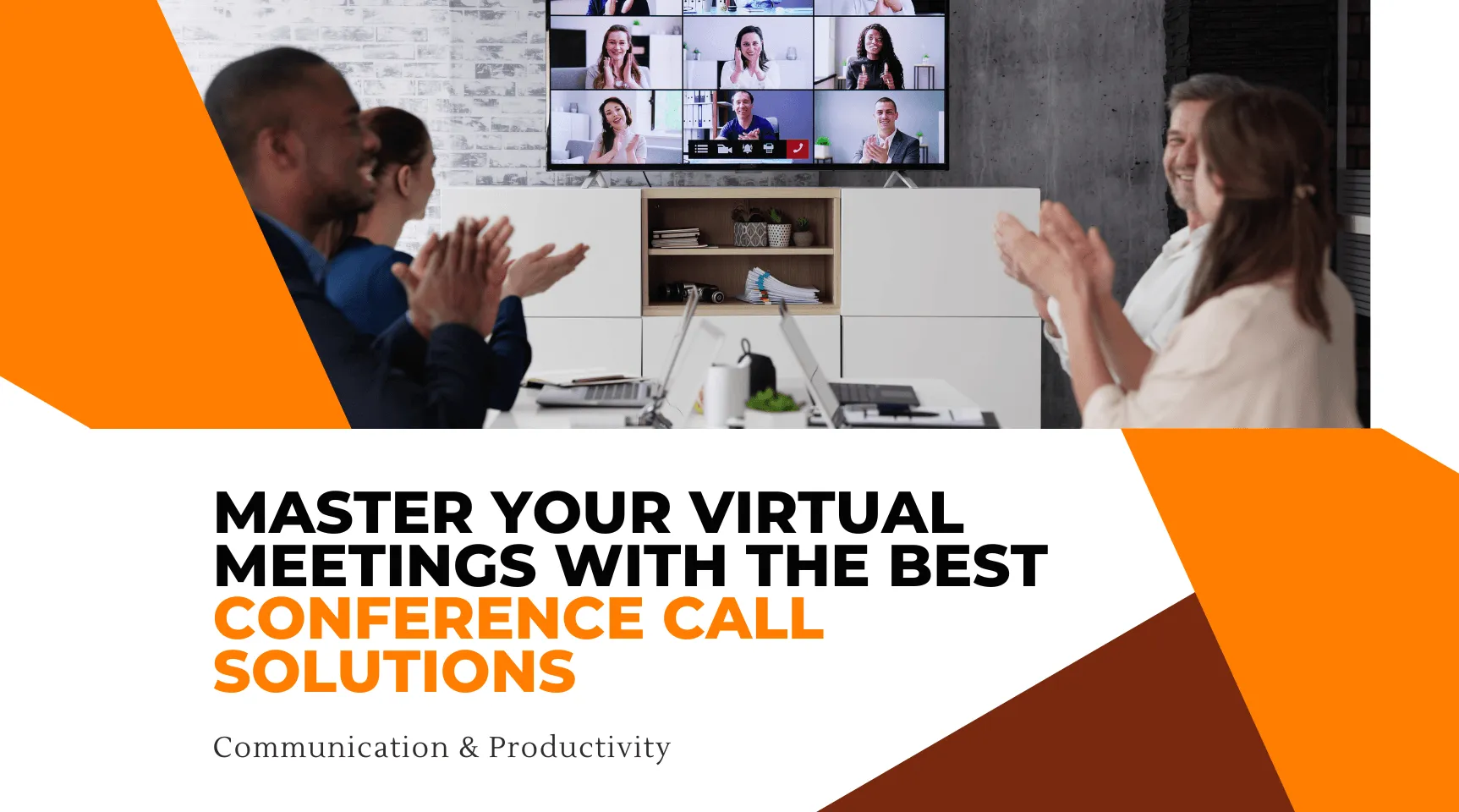 MASTER YOUR VIRTUAL MEETINGS WITH THE BEST CONFERENCE CALL SOLUTIONS

Communication & Productivity